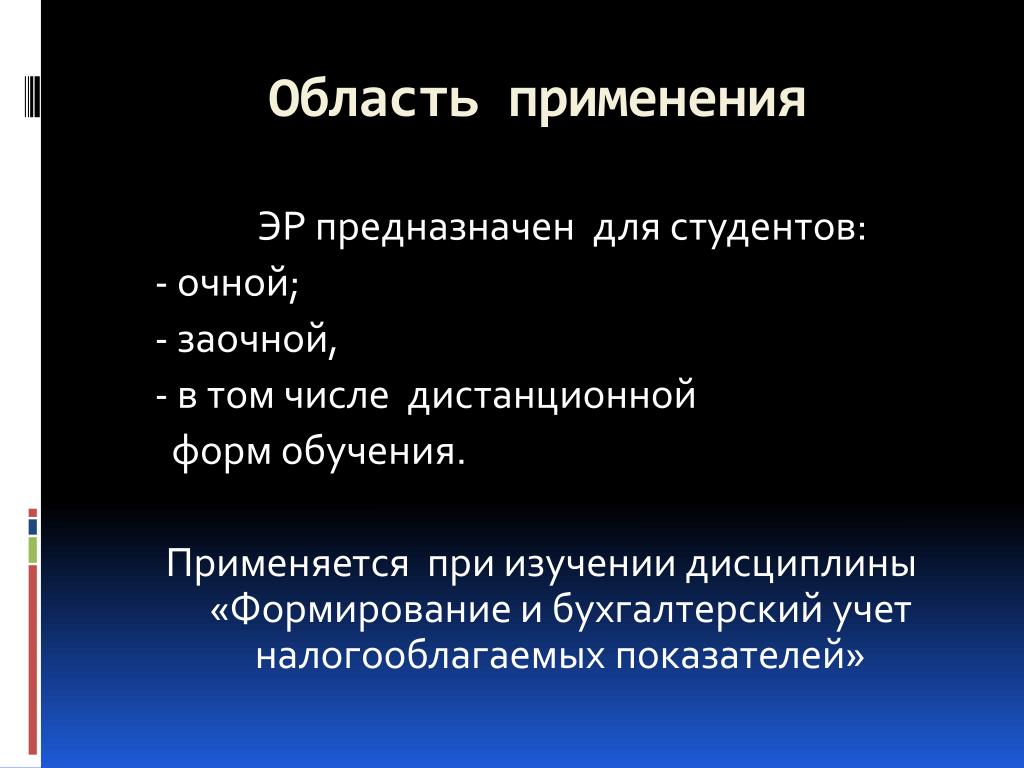 Область применения

ЭР предназначен для студентов:
- очной;
- заочной,
- в том числе дистанционной
форм обучения.

Применяется при изучении дисциплины «Формирование и бухгалтерский учет налогооблагаемых показателей»